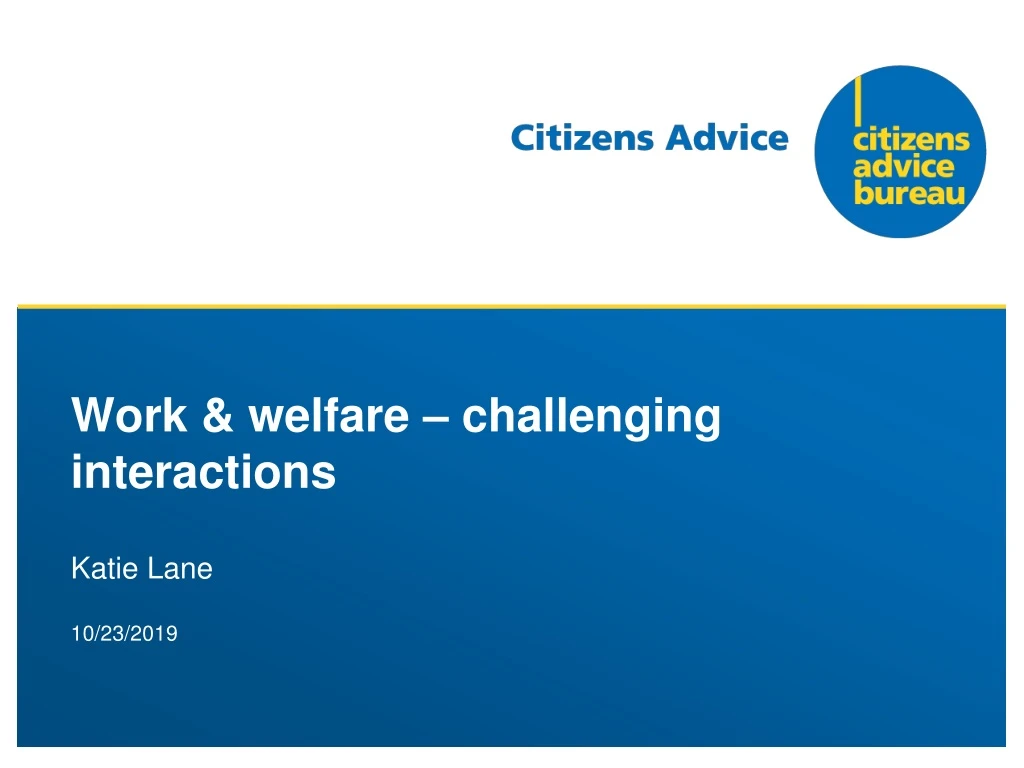 Citizens Advice

citizens
advice
bureau

Work & welfare – challenging interactions

Katie Lane

10/23/2019